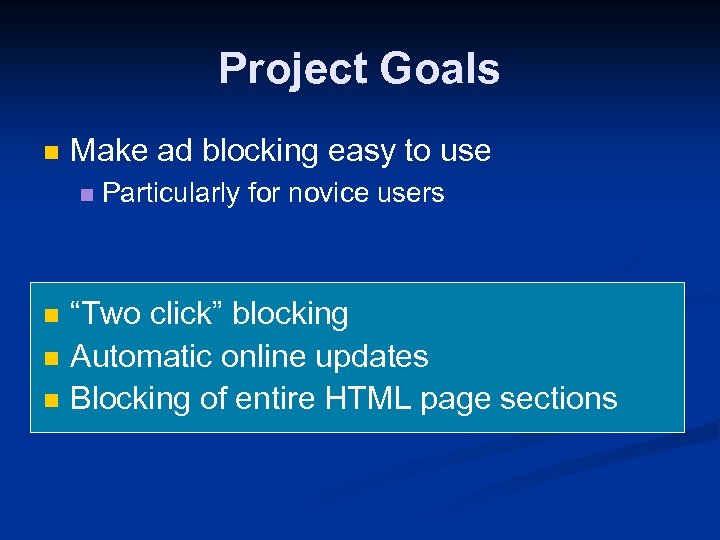 Project Goals

- Make ad blocking easy to use
  - Particularly for novice users

- “Two click” blocking
- Automatic online updates
- Blocking of entire HTML page sections